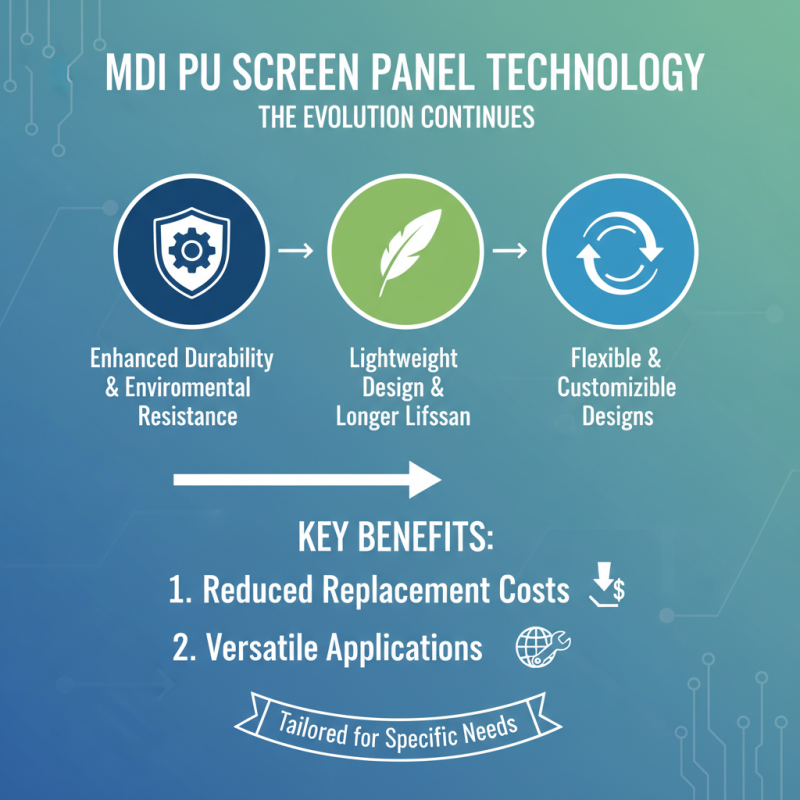 MDI PU SCREEN PANEL TECHNOLOGY
THE EVOLUTION CONTINUES

Enhanced Durability & Environmental Resistance

Lightweight Design & Longer Lifssan

Flexible & Customizible Designs

KEY BENEFITS:
1. Reduced Replacement Costs $
2. Versatile Applications

Tailored for Specific Needs